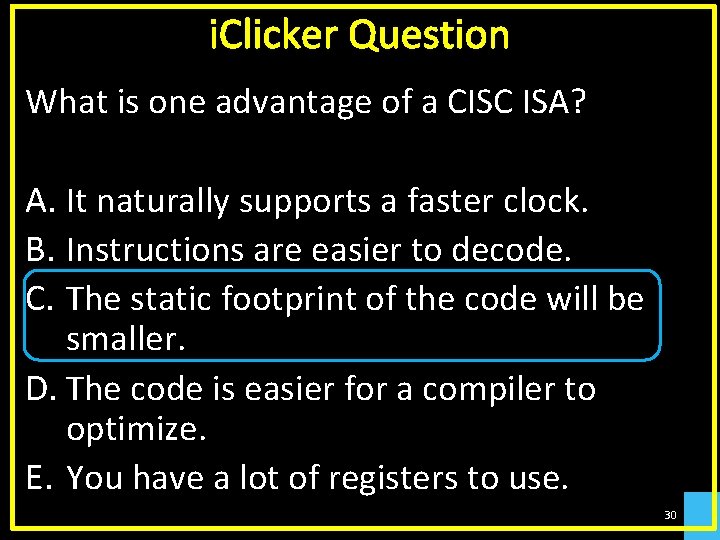 iClicker Question

What is one advantage of a CISC ISA?

A. It naturally supports a faster clock.
B. Instructions are easier to decode.
C. The static footprint of the code will be smaller.
D. The code is easier for a compiler to optimize.
E. You have a lot of registers to use.

30